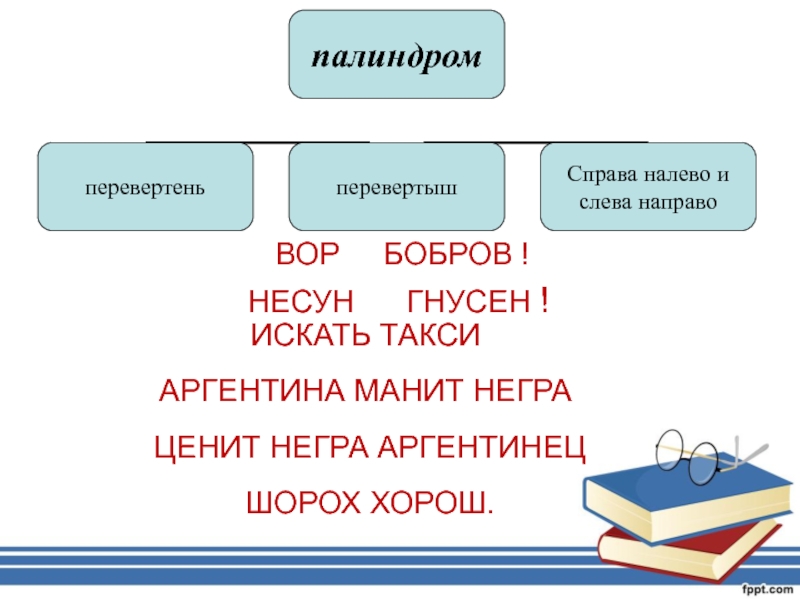 палиндром

перевертень

перевертыш

Справа налево и слева направо

ВОР БОБРОВ !

НЕСУН ГНУСЕН !

ИСКАТЬ ТАКСИ

АРГЕНТИНА МАНИТ НЕГРА

ЦЕНИТ НЕГРА АРГЕНТИНЕЦ

ШОРОХ ХОРОШ.

fppt.com